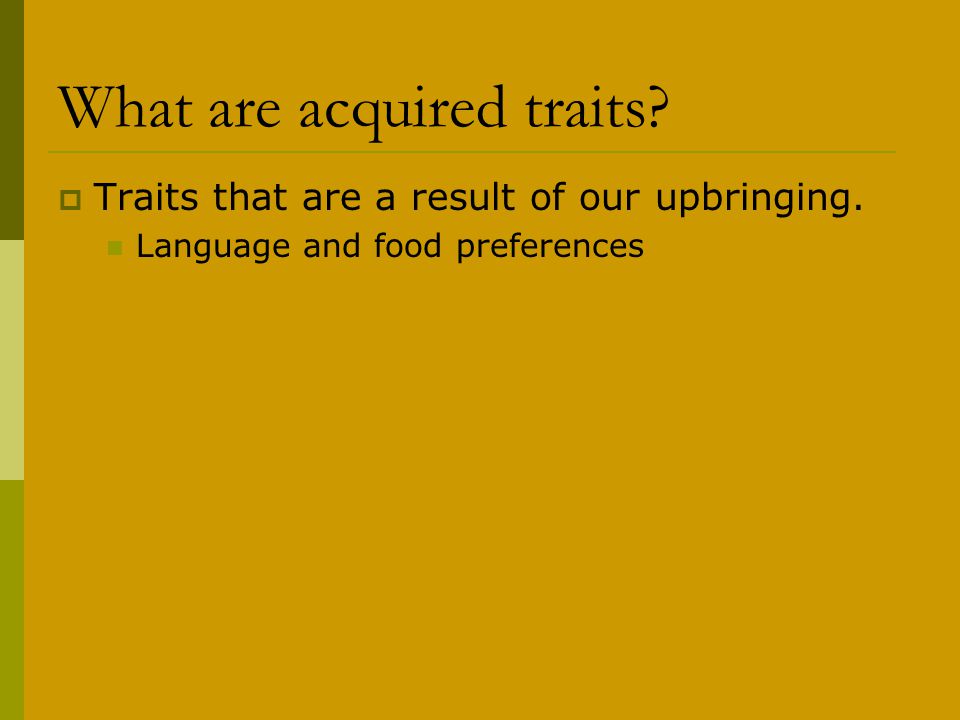 What are acquired traits?

Traits that are a result of our upbringing.

Language and food preferences